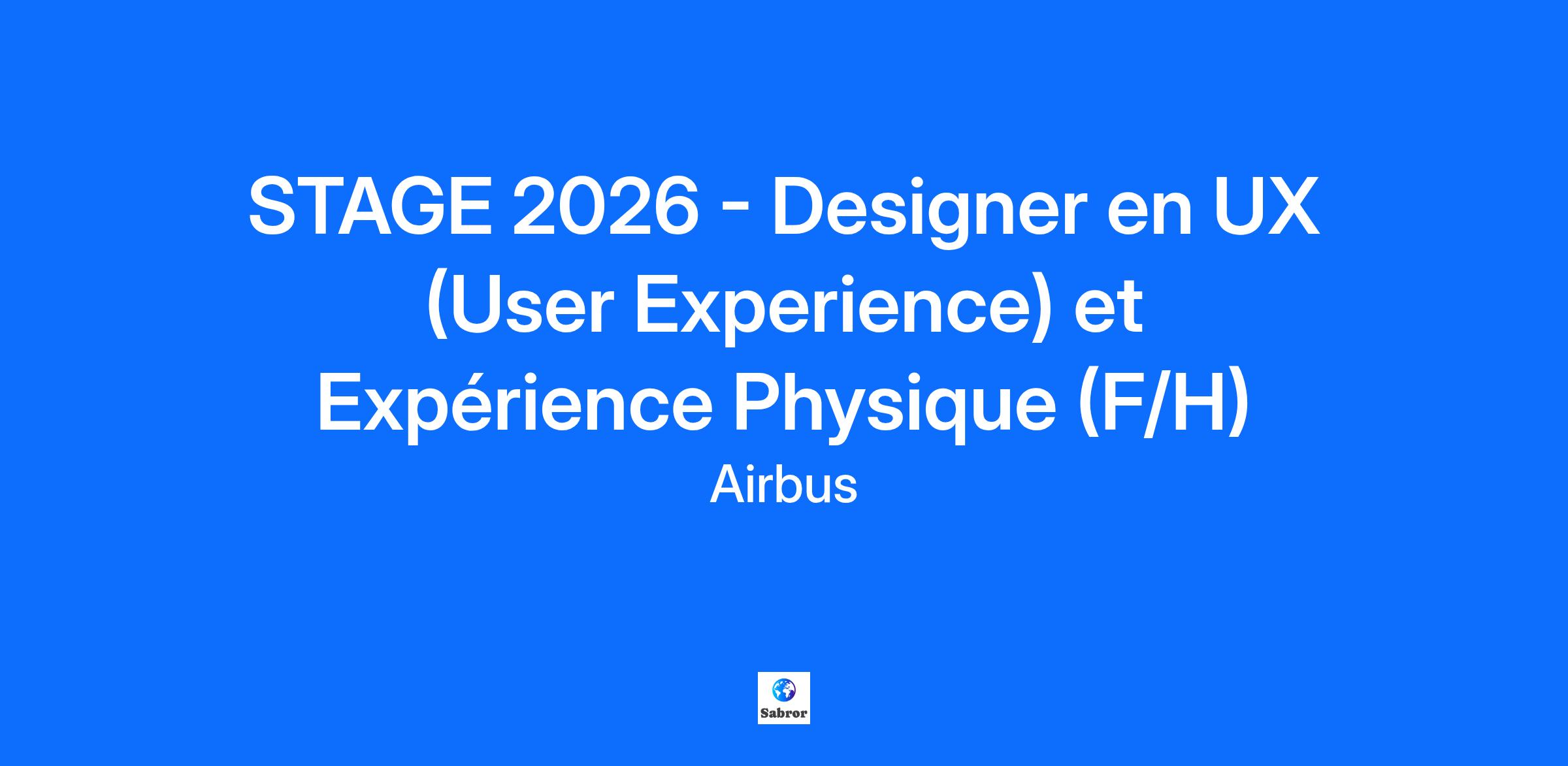 STAGE 2026 - Designer en UX (User Experience) et Expérience Physique (F/H)

Airbus

Sabror